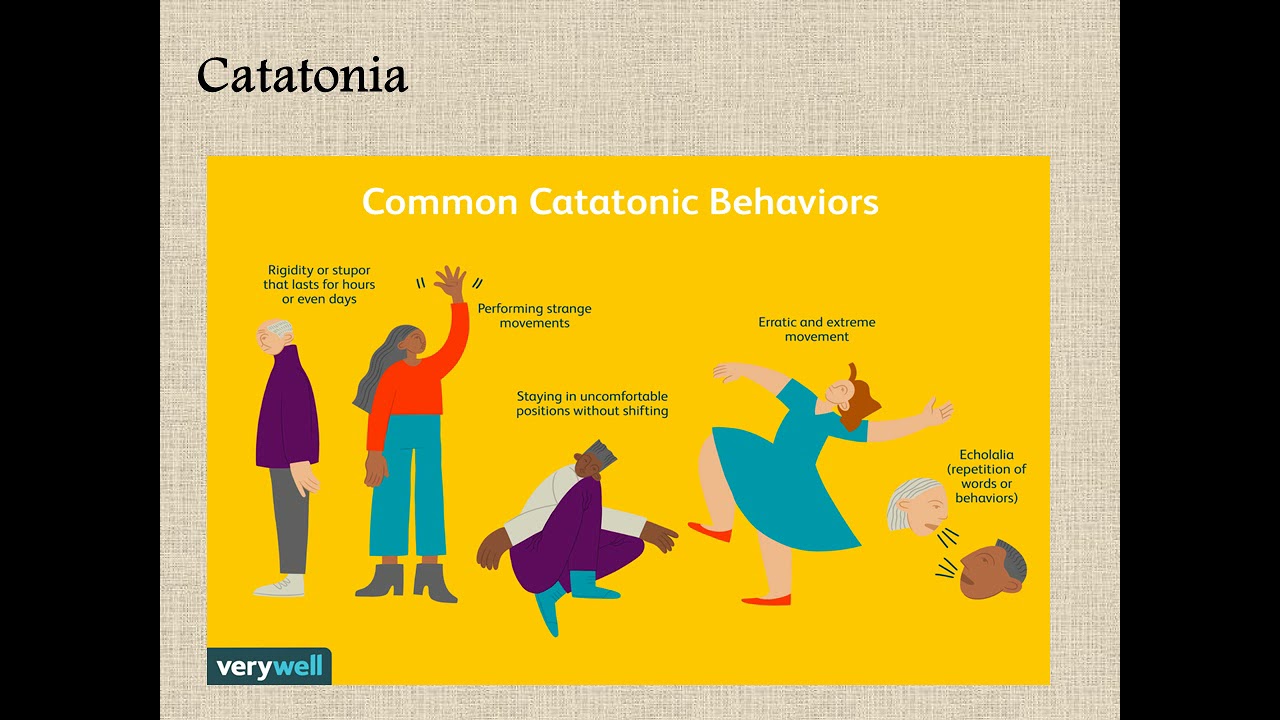 Catatonia

Common Catatonic Behaviors

Rigidity or stupor that lasts for hours or even days

Performing strange movements

Staying in uncomfortable positions without shifting

Erratic and extreme movement

Echolalia (repetition of words or behaviors)

verywell